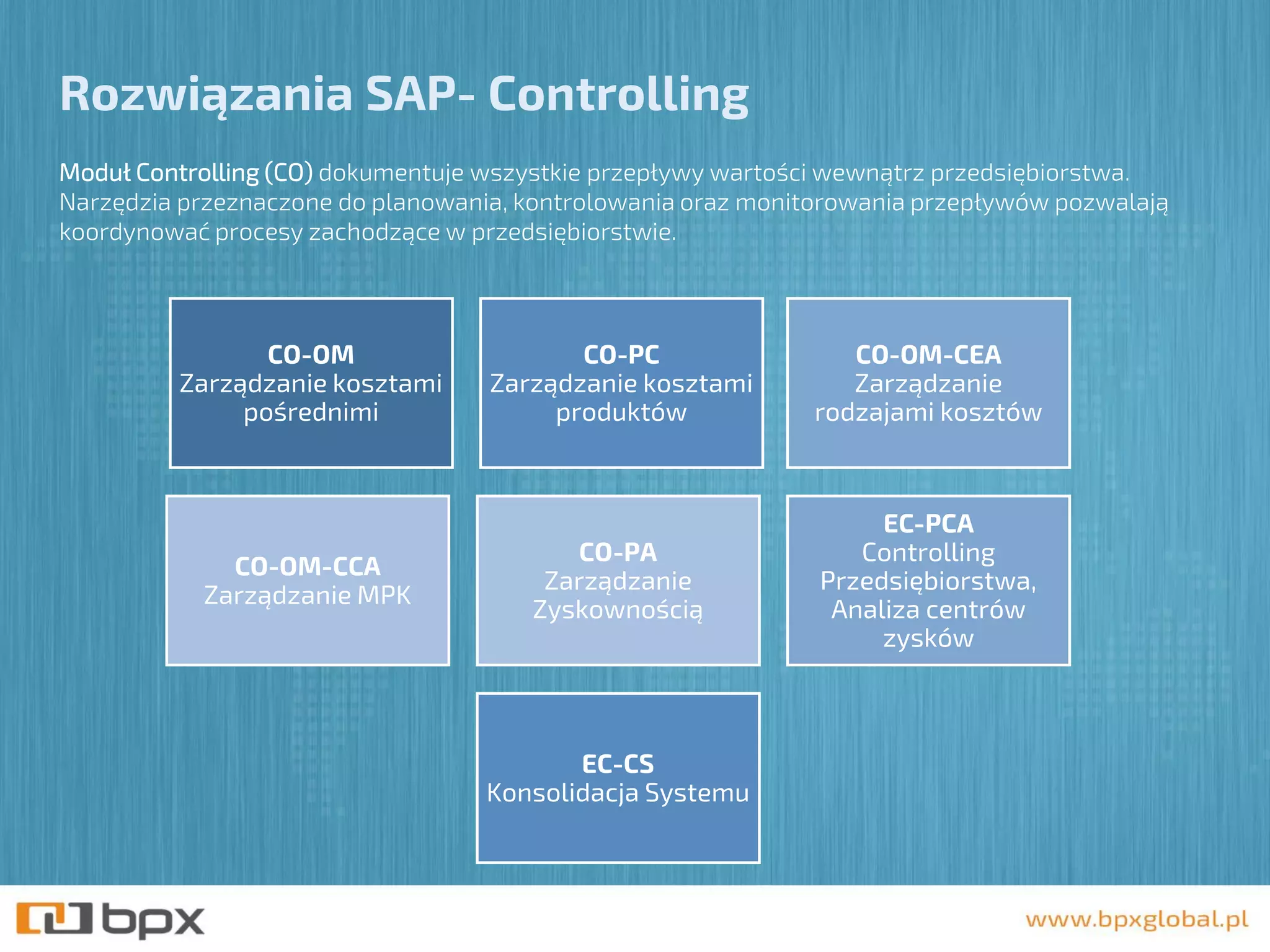 Rozwiązania SAP- Controlling

Moduł Controlling (CO) dokumentuje wszystkie przepływy wartości wewnątrz przedsiębiorstwa. Narzędzia przeznaczone do planowania, kontrolowania oraz monitorowania przepływów pozwalają koordynować procesy zachodzące w przedsiębiorstwie.

CO-OM
Zarządzanie kosztami pośrednimi

CO-PC
Zarządzanie kosztami produktów

CO-OM-CEA
Zarządzanie rodzajami kosztów

CO-OM-CCA
Zarządzanie MPK

CO-PA
Zarządzanie Zyskownością

EC-PCA
Controlling Przedsiębiorstwa, Analiza centrów zysków

EC-CS
Konsolidacja Systemu

bpx

www.bpxglobal.pl